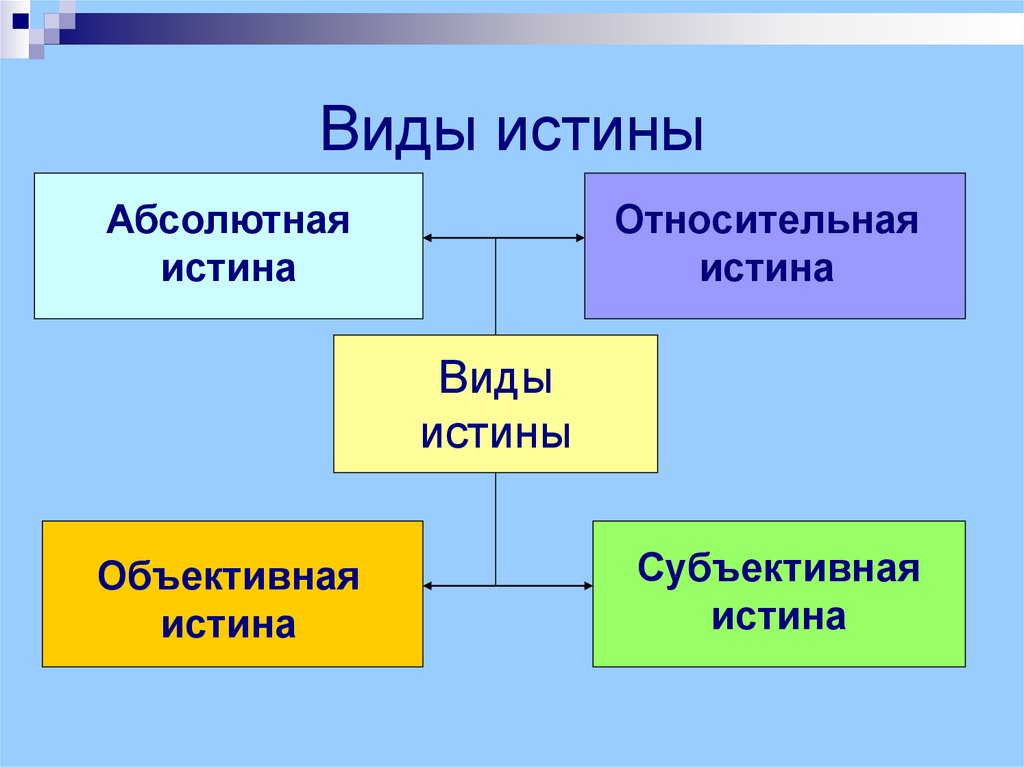 Виды истины

Абсолютная истина

Относительная истина

Виды истины

Объективная истина

Субъективная истина